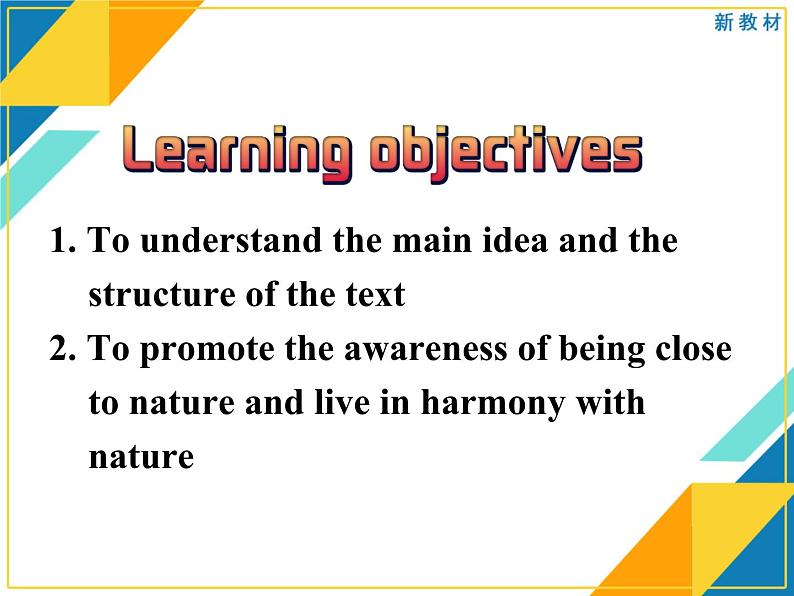 新教材

Learning objectives

1. To understand the main idea and the structure of the text

2. To promote the awareness of being close to nature and live in harmony with nature